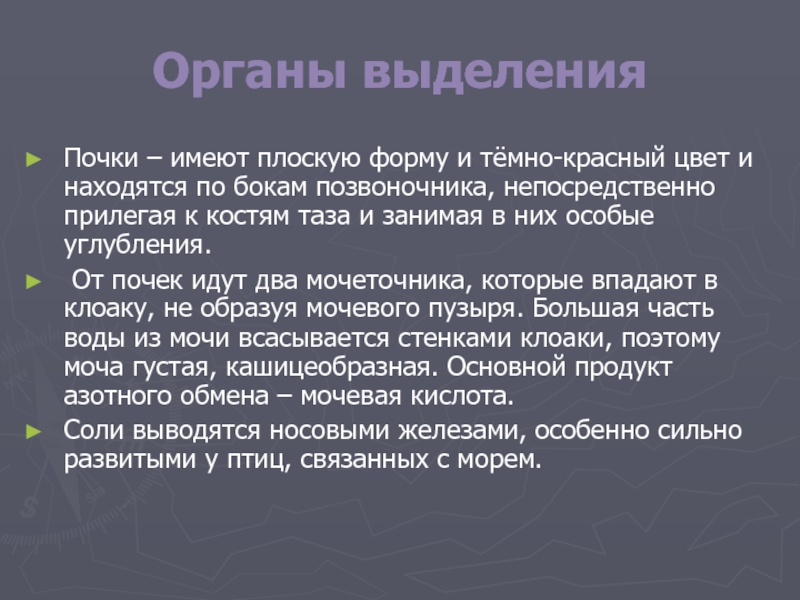 Органы выделения

► Почки – имеют плоскую форму и тёмно-красный цвет и находятся по бокам позвоночника, непосредственно прилегая к костям таза и занимая в них особые углубления.

► От почек идут два мочеточника, которые впадают в клоаку, не образуя мочевого пузыря. Большая часть воды из мочи всасывается стенками клоаки, поэтому моча густая, кашицеобразная. Основной продукт азотного обмена – мочевая кислота.

► Соли выводятся носовыми железами, особенно сильно развитыми у птиц, связанных с морем.